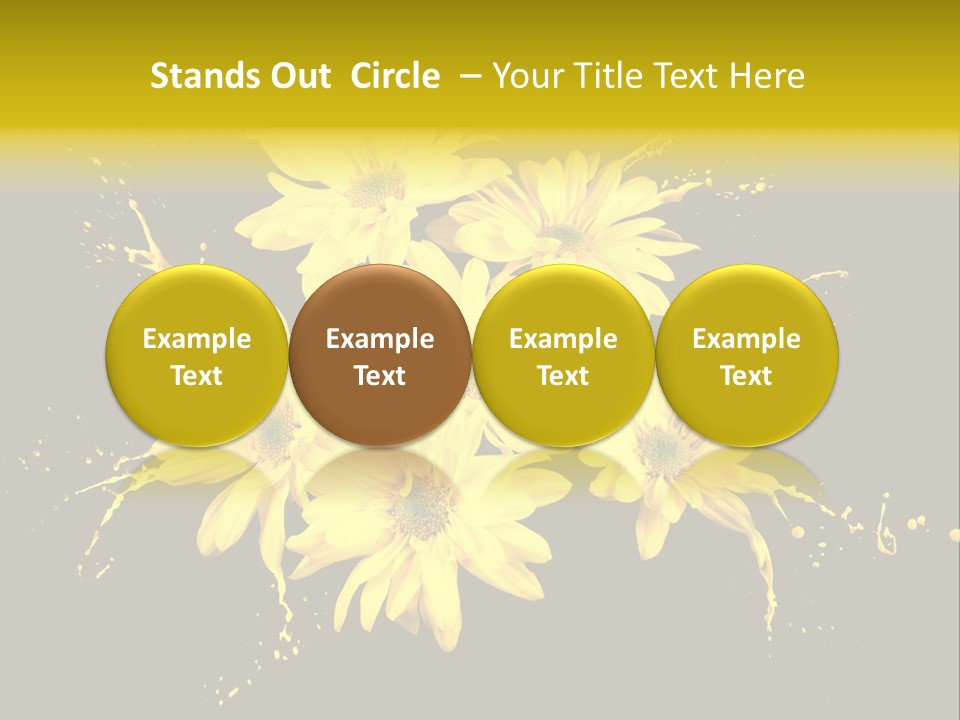 Stands Out Circle – Your Title Text Here

Example Text

Example Text

Example Text

Example Text